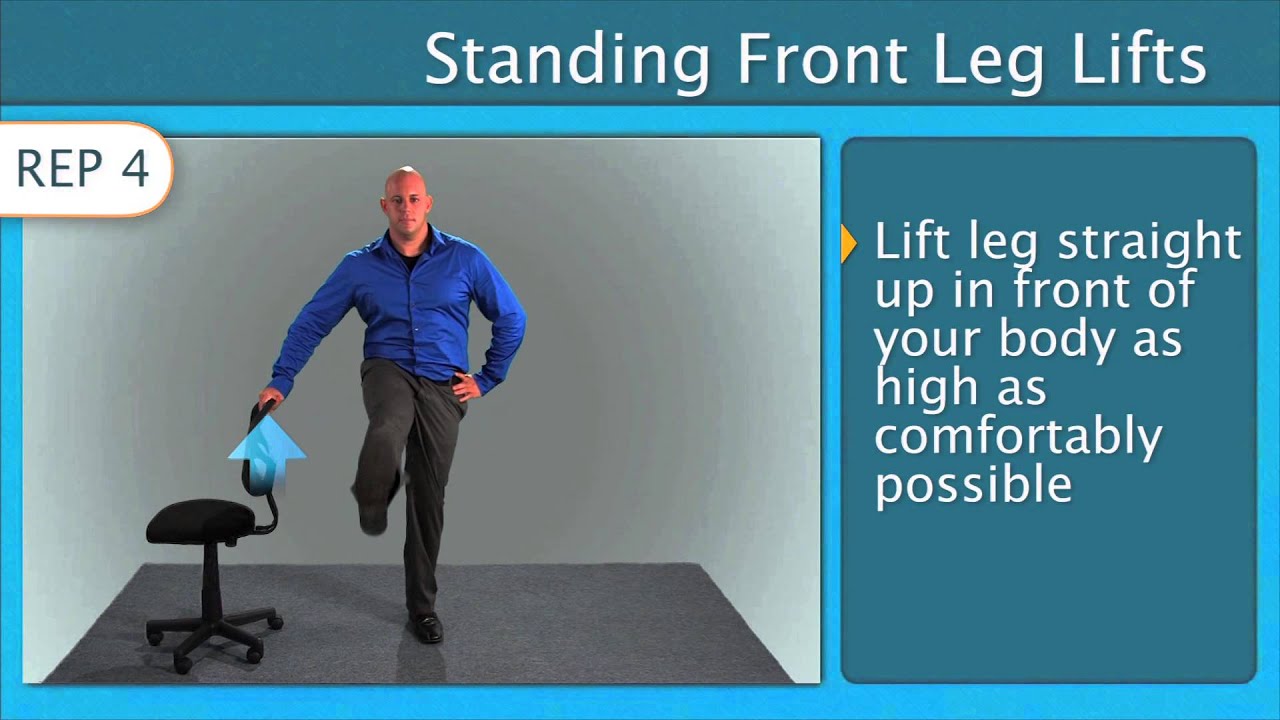 Standing Front Leg Lifts

REP 4

Lift leg straight up in front of your body as high as comfortably possible